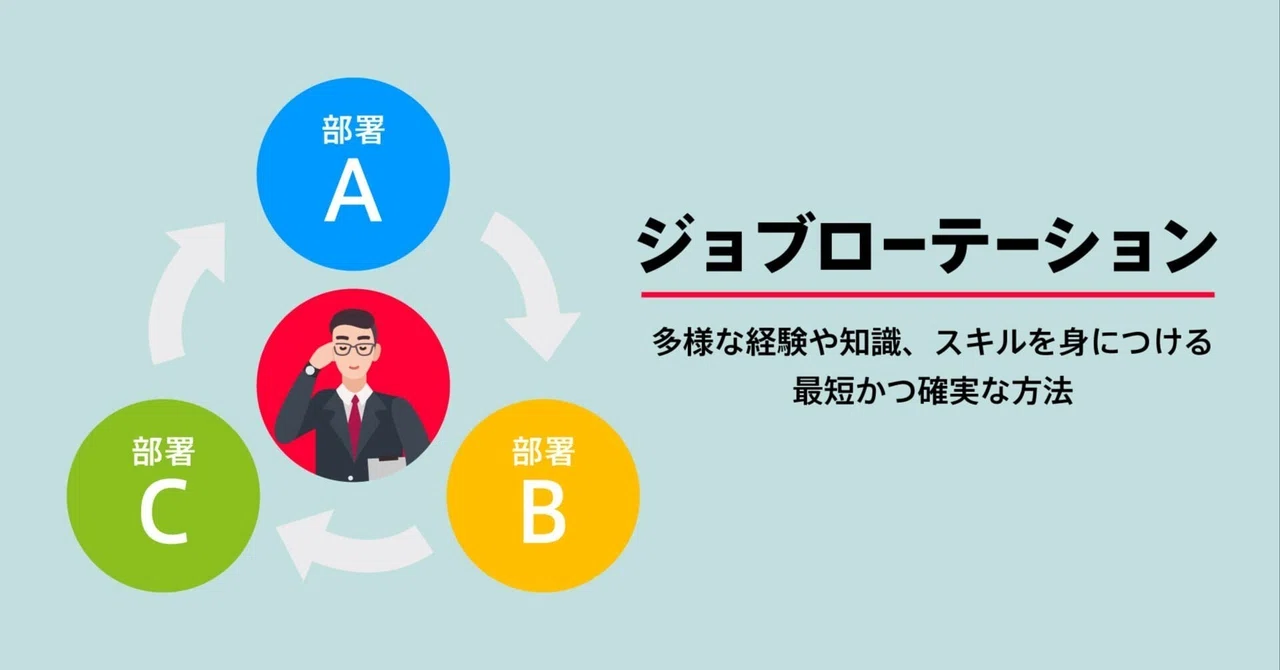 部署
A

部署
C

部署
B

ジョブローテーション

多様な経験や知識、スキルを身につける
最短かつ確実な方法